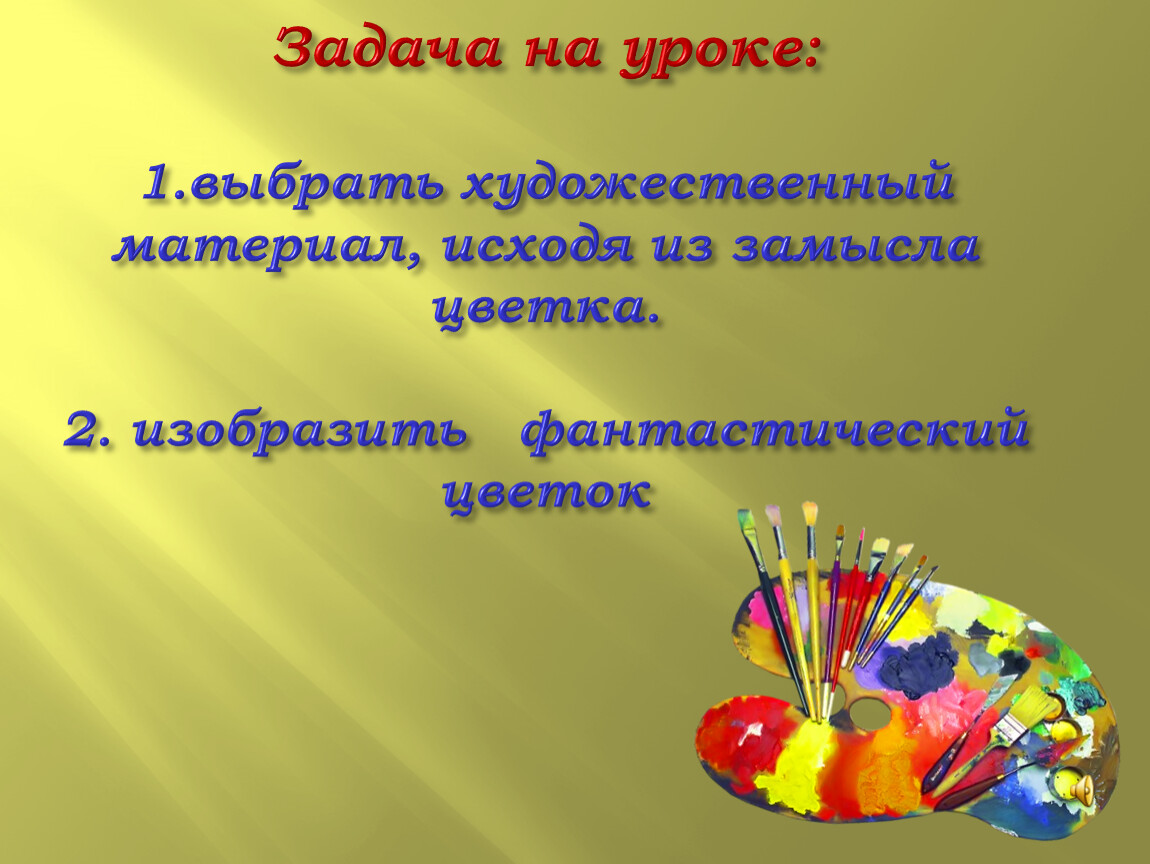 Задача на уроке:

1.выбрать художественный материал, исходя из замысла цветка.

2. изобразить фантастический цветок